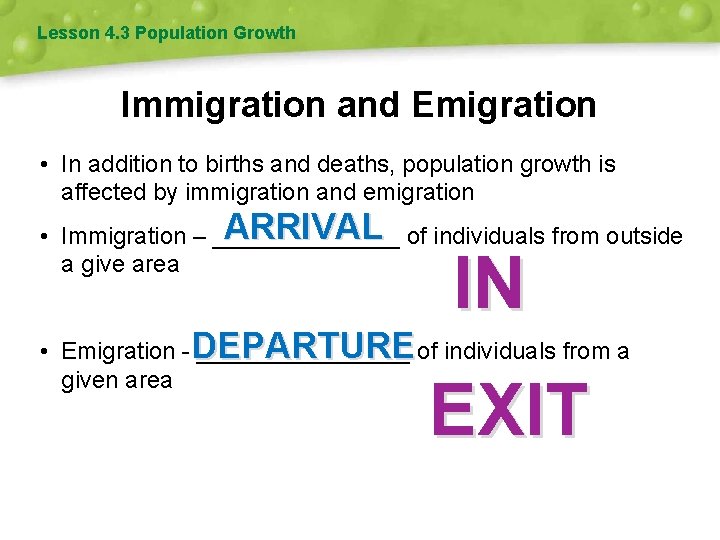 Lesson 4.3 Population Growth

Immigration and Emigration

• In addition to births and deaths, population growth is affected by immigration and emigration

• Immigration – ARRIVAL of individuals from outside a give area

IN

• Emigration - DEPARTURE of individuals from a given area

EXIT